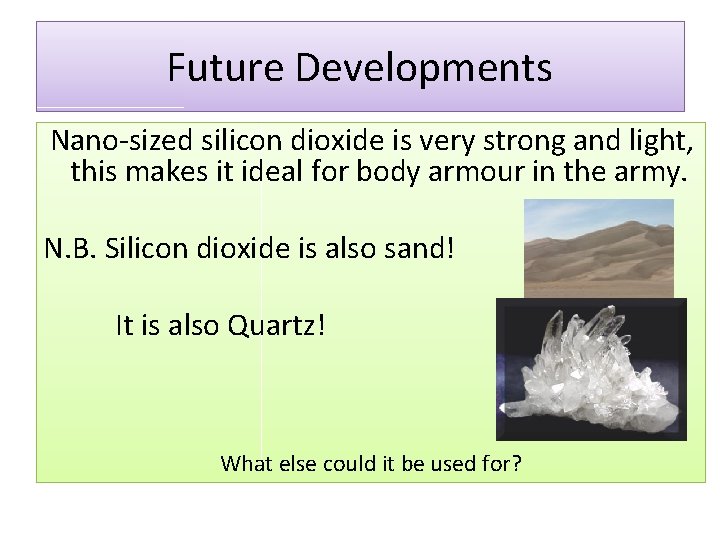 Future Developments

Nano-sized silicon dioxide is very strong and light, this makes it ideal for body armour in the army.

N.B. Silicon dioxide is also sand!

It is also Quartz!

What else could it be used for?